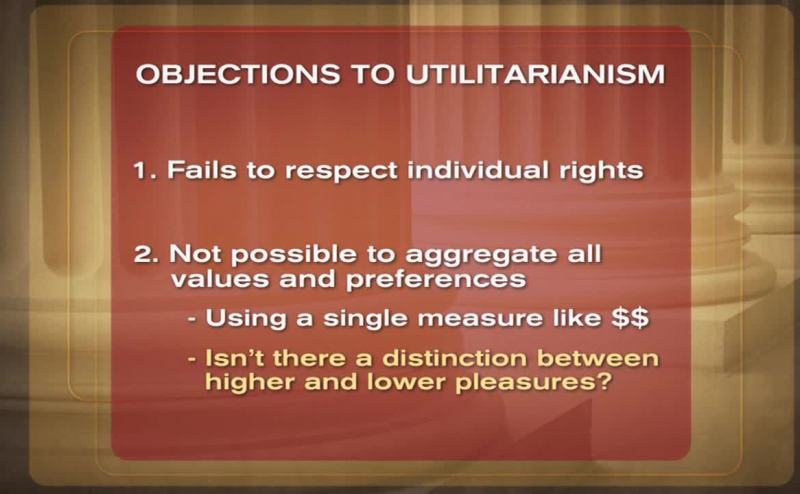 OBJECTIONS TO UTILITARIANISM

1. Fails to respect individual rights

2. Not possible to aggregate all values and preferences

- Using a single measure like \$\$

- Isn't there a distinction between higher and lower pleasures?